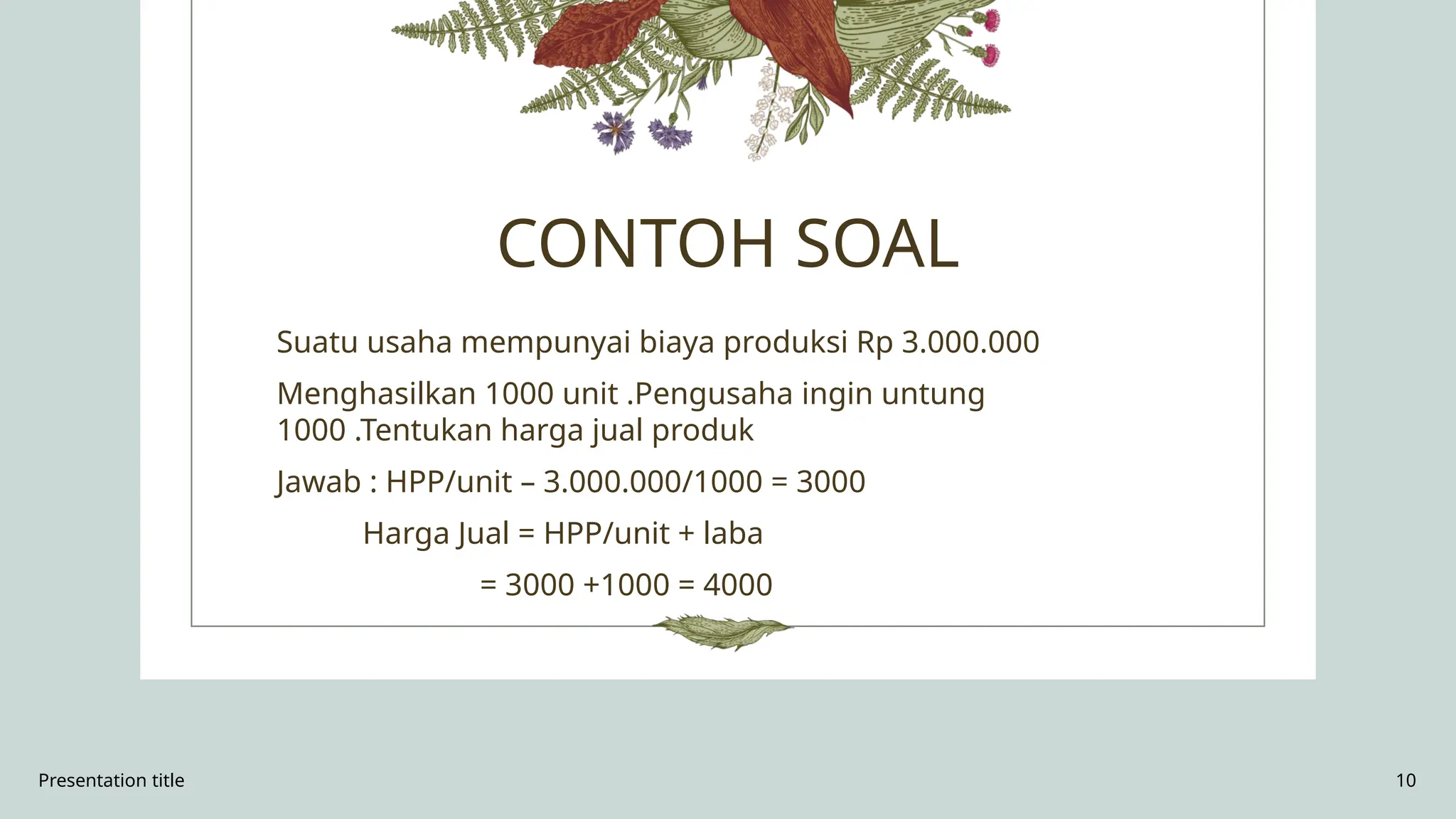 CONTOH SOAL

Suatu usaha mempunyai biaya produksi Rp 3.000.000

Menghasilkan 1000 unit .Pengusaha ingin untung 1000 .Tentukan harga jual produk

Jawab : HPP/unit – 3.000.000/1000 = 3000

Harga Jual = HPP/unit + laba

= 3000 +1000 = 4000

Presentation title

10